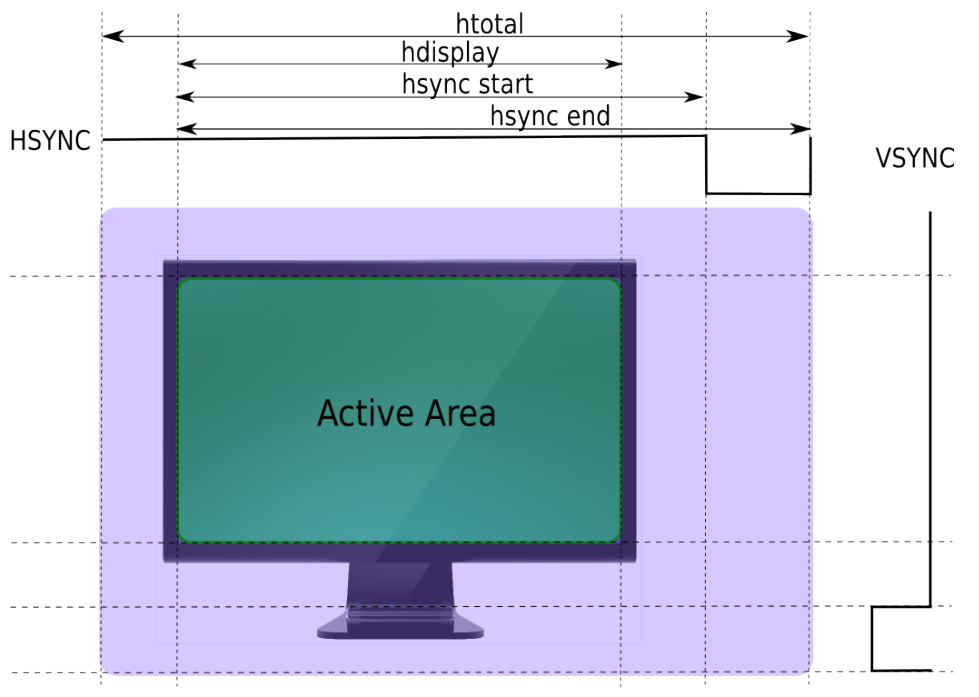 htotal
hdisplay
hsync start
hsync end
HSYNC
VSYNC
Active Area